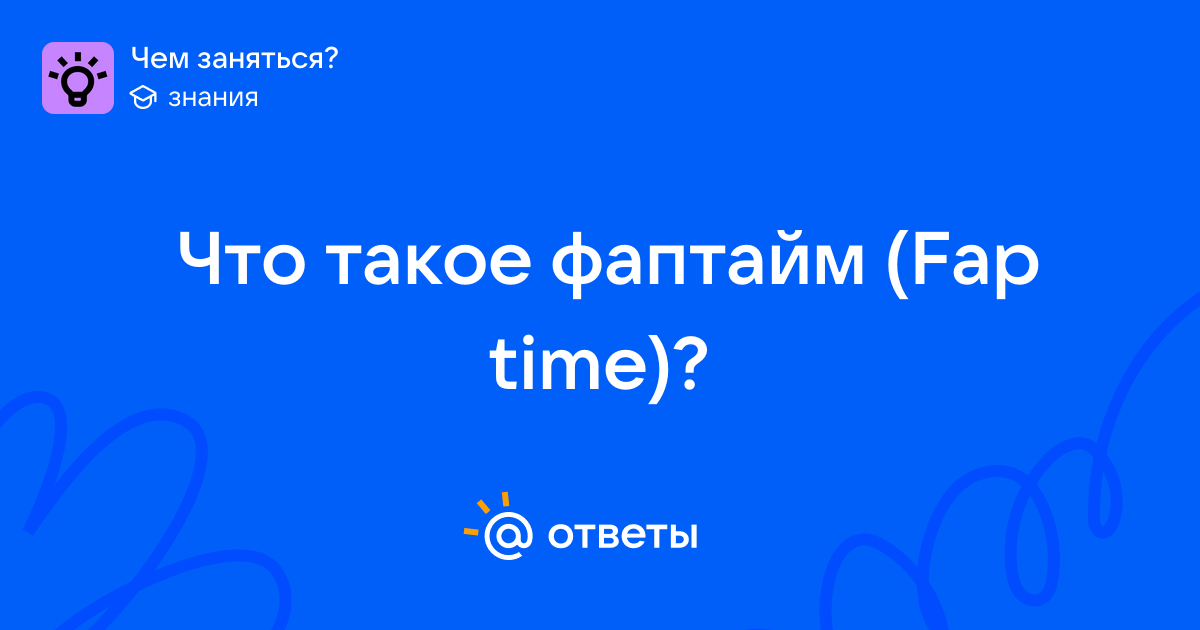 Чем заняться?
знания

Что такое фаптайм (Fap time)?

@ ответы